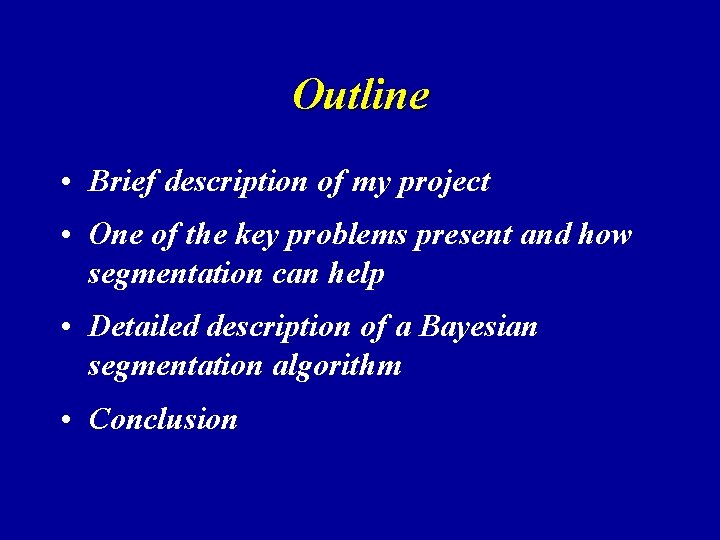 Outline

• Brief description of my project

• One of the key problems present and how segmentation can help

• Detailed description of a Bayesian segmentation algorithm

• Conclusion